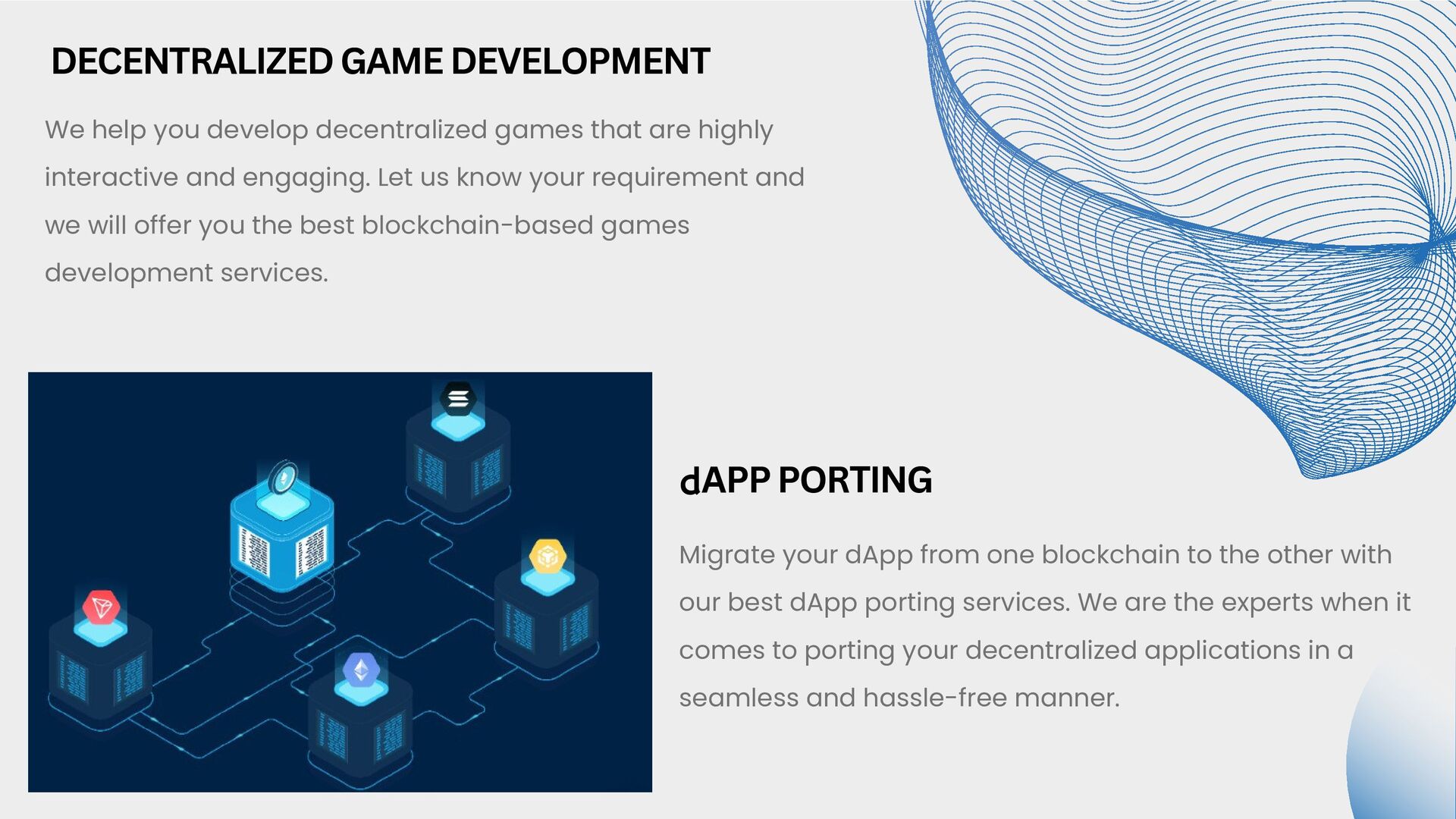 DECENTRALIZED GAME DEVELOPMENT

We help you develop decentralized games that are highly interactive and engaging. Let us know your requirement and we will offer you the best blockchain-based games development services.

dAPP PORTING

Migrate your dApp from one blockchain to the other with our best dApp porting services. We are the experts when it comes to porting your decentralized applications in a seamless and hassle-free manner.